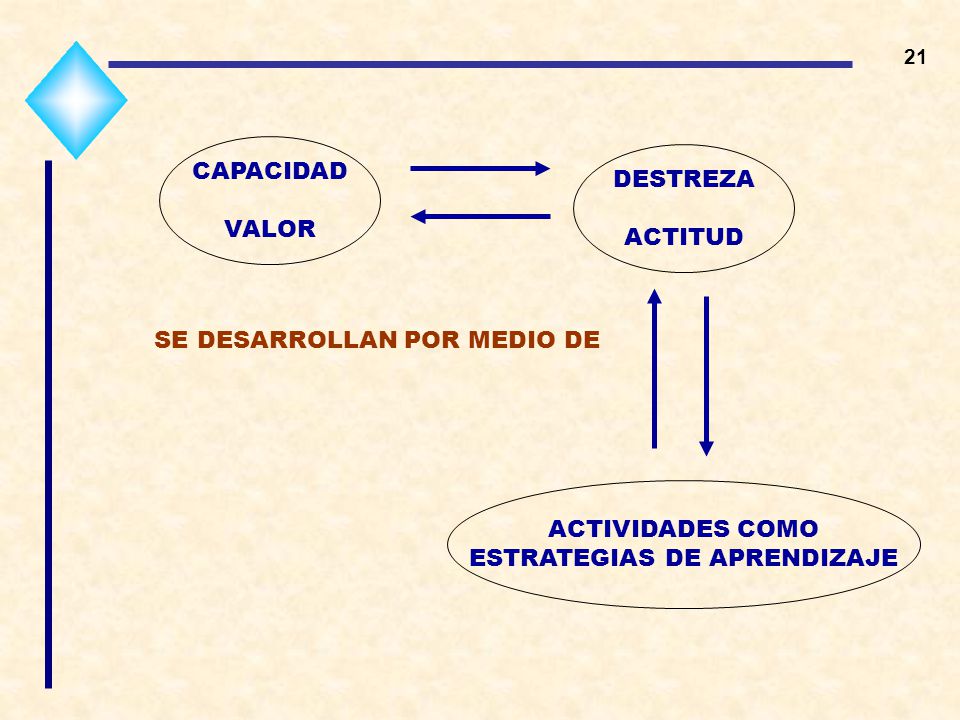 21

CAPACIDAD

VALOR

DESTREZA

ACTITUD

SE DESARROLLAN POR MEDIO DE

ACTIVIDADES COMO ESTRATEGIAS DE APRENDIZAJE